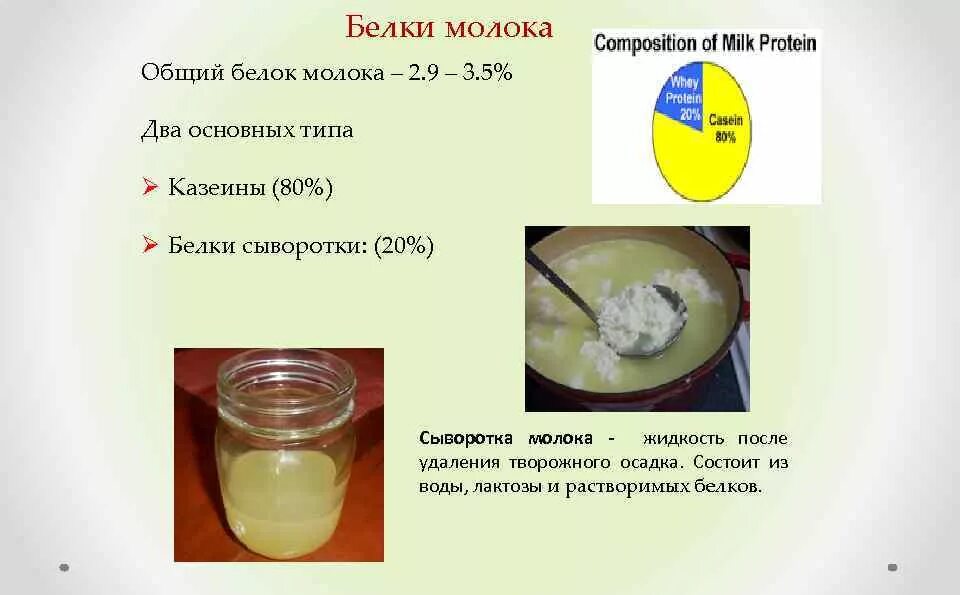 Белки молока

Общий белок молока – 2.9 – 3.5%

Два основных типа

➢ Казеины (80%)

➢ Белки сыворотки: (20%)

Composition of Milk Protein

Whey Protein 20%

Casein 80%

Сыворотка молока - жидкость после удаления творожного осадка. Состоит из воды, лактозы и растворимых белков.